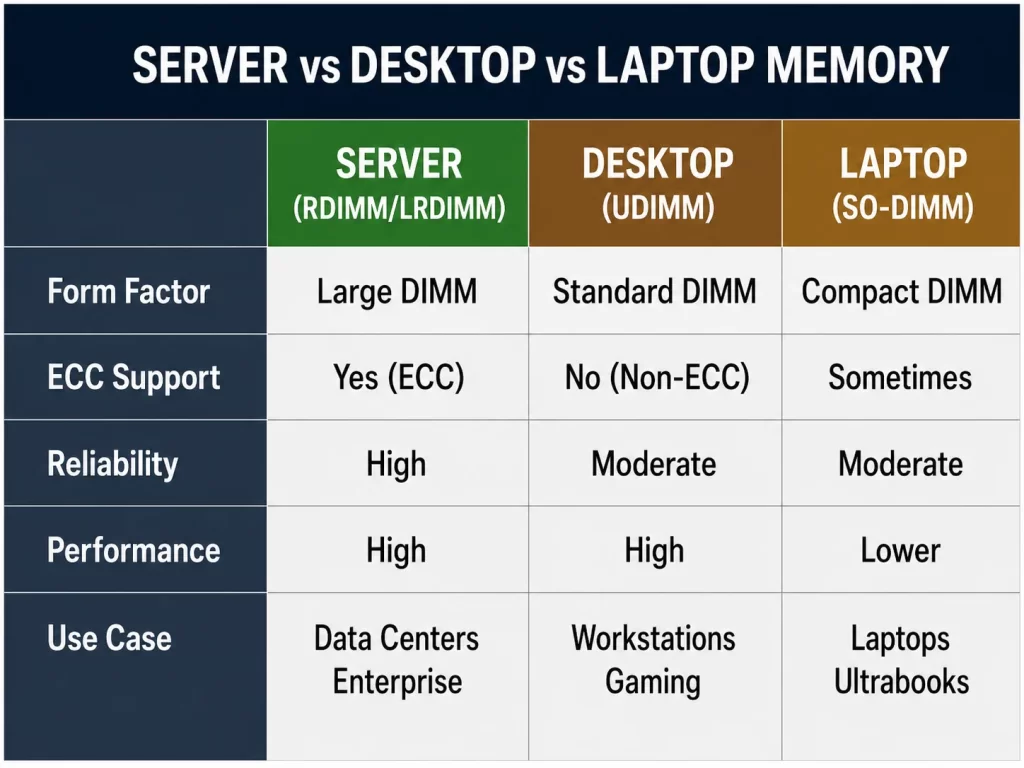 SERVER vs DESKTOP vs LAPTOP MEMORY

| | SERVER (RDIMM/LRDIMM) | DESKTOP (UDIMM) | LAPTOP (SO-DIMM) |
|---|---|---|---|
| Form Factor | Large DIMM | Standard DIMM | Compact DIMM |
| ECC Support | Yes (ECC) | No (Non-ECC) | Sometimes |
| Reliability | High | Moderate | Moderate |
| Performance | High | High | Lower |
| Use Case | Data Centers Enterprise | Workstations Gaming | Laptops Ultrabooks |